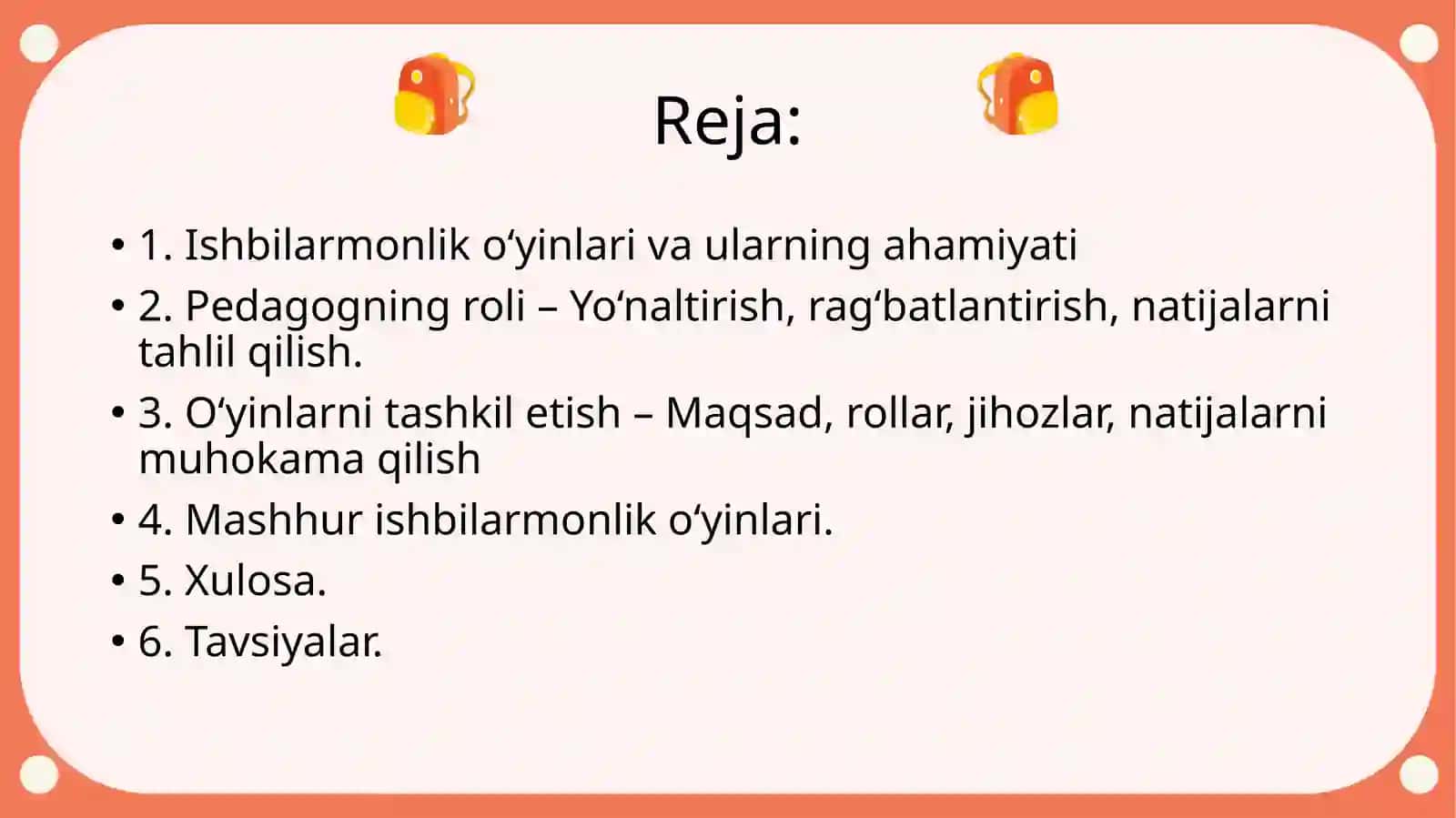 Reja:

• 1. Ishbilarmonlik o‘yinlari va ularning ahamiyati
• 2. Pedagogning roli – Yo‘naltirish, rag‘batlantirish, natijalarni tahlil qilish.
• 3. O‘yinlarni tashkil etish – Maqsad, rollar, jihozlar, natijalarni muhokama qilish
• 4. Mashhur ishbilarmonlik o‘yinlari.
• 5. Xulosa.
• 6. Tavsiyalar.